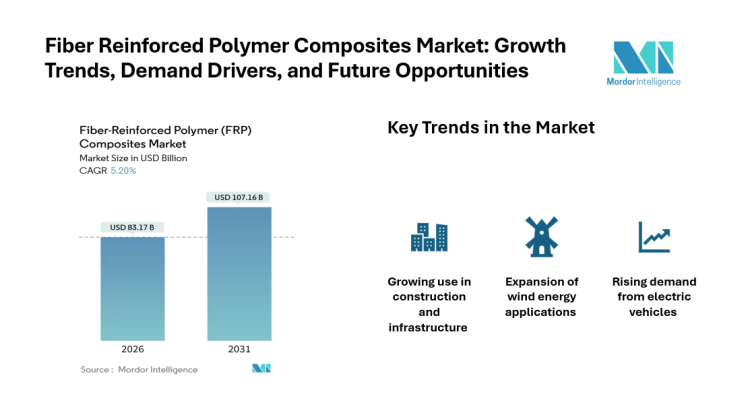 Fiber Reinforced Polymer Composites Market: Growth Trends, Demand Drivers, and Future Opportunities

Mordor Intelligence

Fiber-Reinforced Polymer (FRP) Composites Market
Market Size in USD Billion
CAGR 5.20%

USD 83.17 B
USD 107.16 B

2026
2031

Source : Mordor Intelligence

Key Trends in the Market

Growing use in construction and infrastructure

Expansion of wind energy applications

Rising demand from electric vehicles